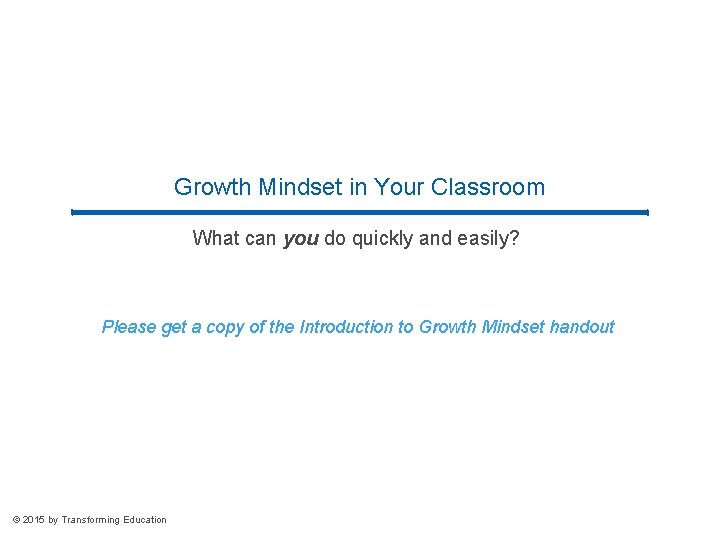 Growth Mindset in Your Classroom

What can you do quickly and easily?

Please get a copy of the Introduction to Growth Mindset handout

© 2015 by Transforming Education